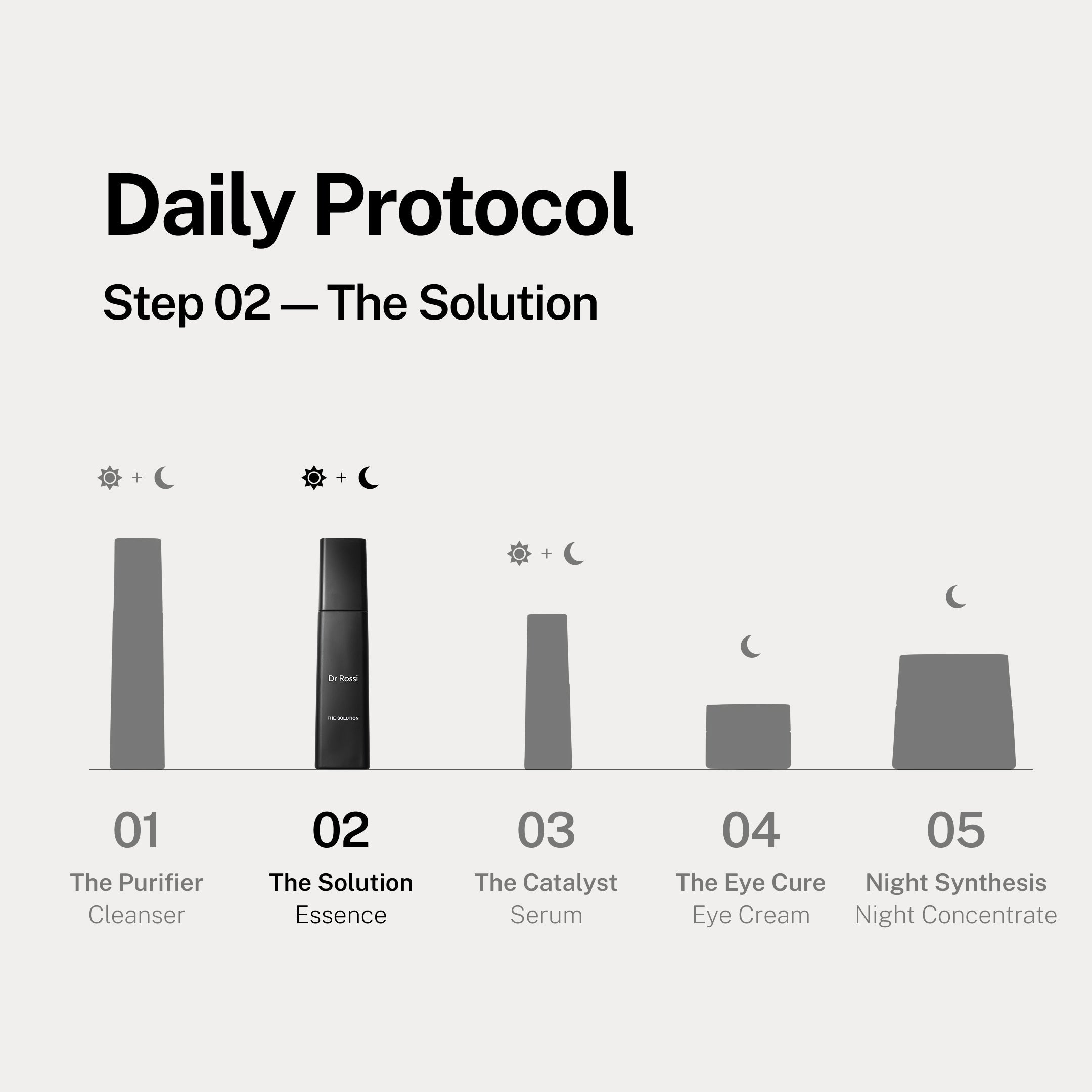 Daily Protocol

Step 02 — The Solution

+

+

+

Dr Rossi

THE SOLUTION

01
The Purifier
Cleanser

02
The Solution
Essence

03
The Catalyst
Serum

04
The Eye Cure
Eye Cream

05
Night Synthesis
Night Concentrate